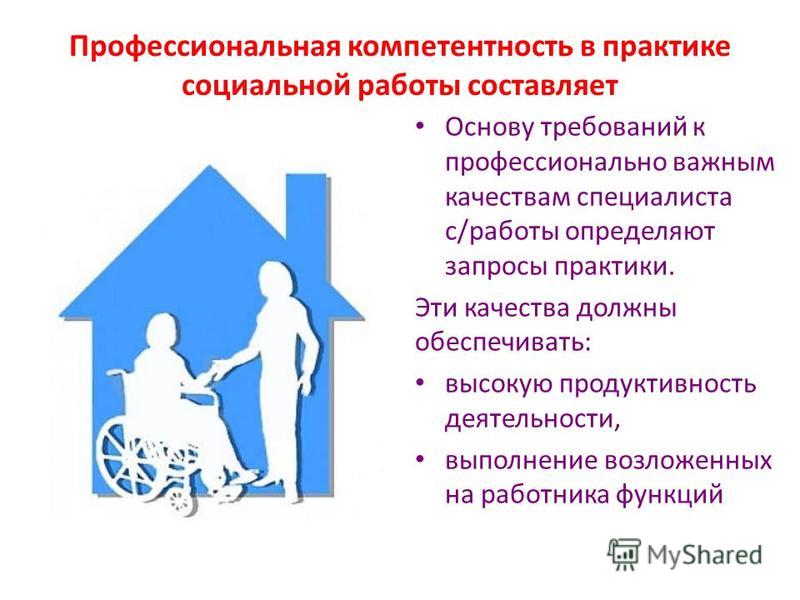 Профессиональная компетентность в практике социальной работы составляет

• Основу требований к профессионально важным качествам специалиста с/работы определяют запросы практики.

Эти качества должны обеспечивать:

• высокую продуктивность деятельности,

• выполнение возложенных на работника функций

MyShared